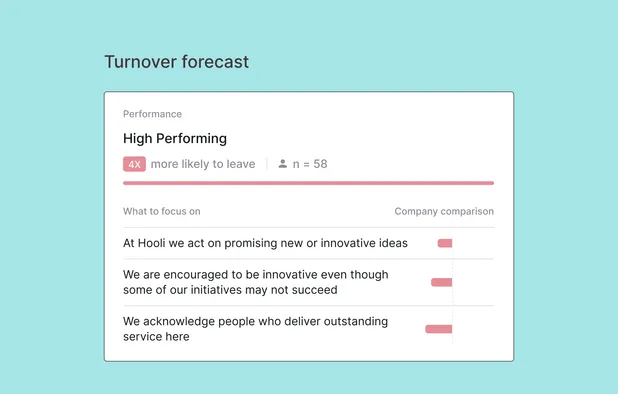 Turnover forecast

Performance

High Performing

4X more likely to leave | n = 58

What to focus on

Company comparison

At Hooli we act on promising new or innovative ideas

We are encouraged to be innovative even though some of our initiatives may not succeed

We acknowledge people who deliver outstanding service here